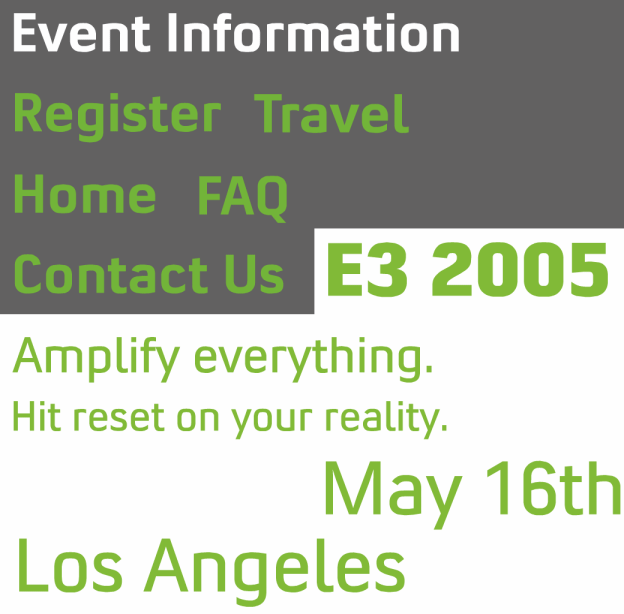 Event Information

Register Travel

Home FAQ

Contact Us

E3 2005

Amplify everything.

Hit reset on your reality.

May 16th

Los Angeles